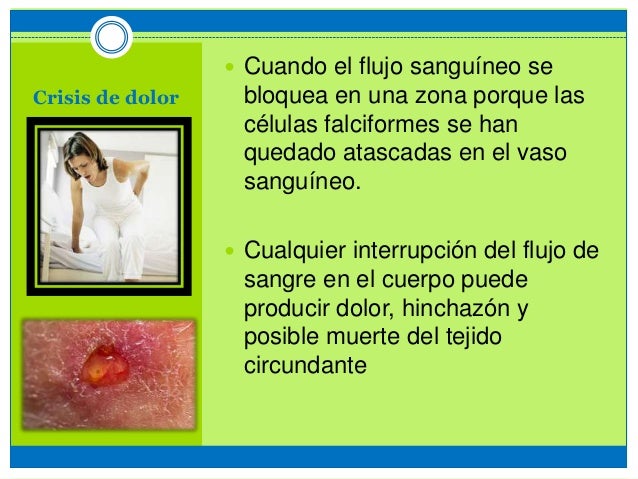 Crisis de dolor

Cuando el flujo sanguíneo se bloquea en una zona porque las células falciformes se han quedado atascadas en el vaso sanguíneo.

Cualquier interrupción del flujo de sangre en el cuerpo puede producir dolor, hinchazón y posible muerte del tejido circundante